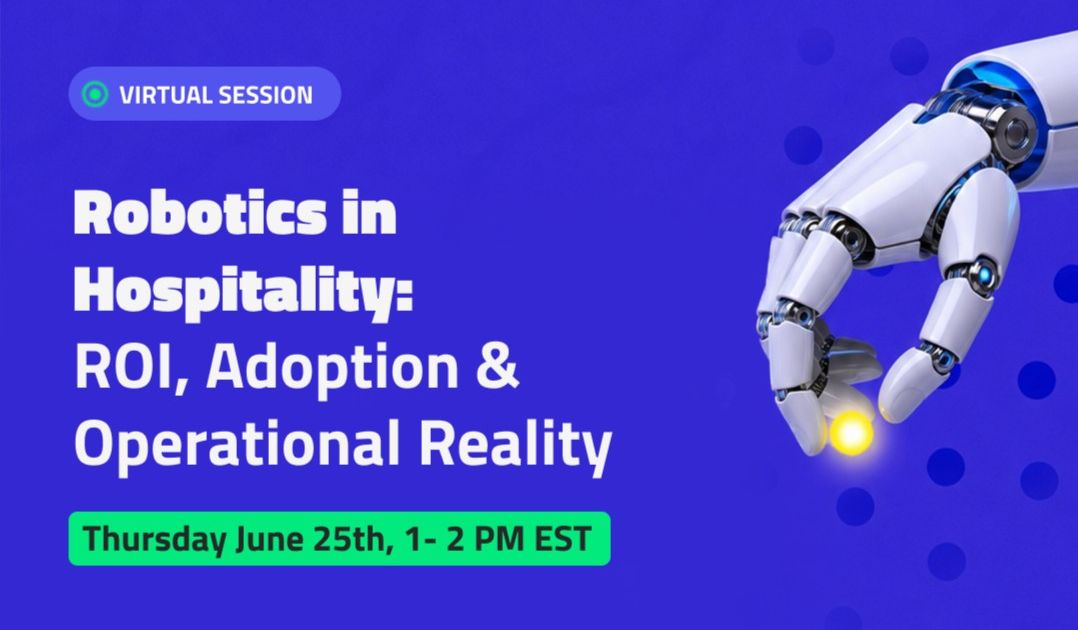 VIRTUAL SESSION

Robotics in Hospitality: ROI, Adoption & Operational Reality

Thursday June 25th, 1- 2 PM EST